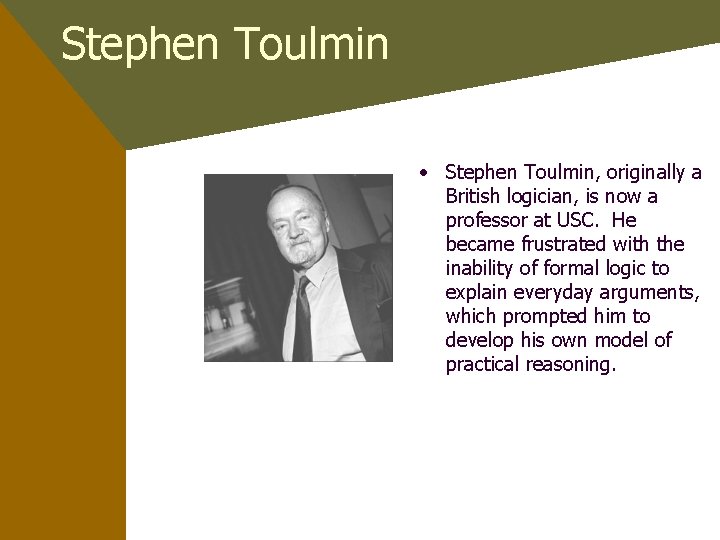 Stephen Toulmin

• Stephen Toulmin, originally a British logician, is now a professor at USC. He became frustrated with the inability of formal logic to explain everyday arguments, which prompted him to develop his own model of practical reasoning.